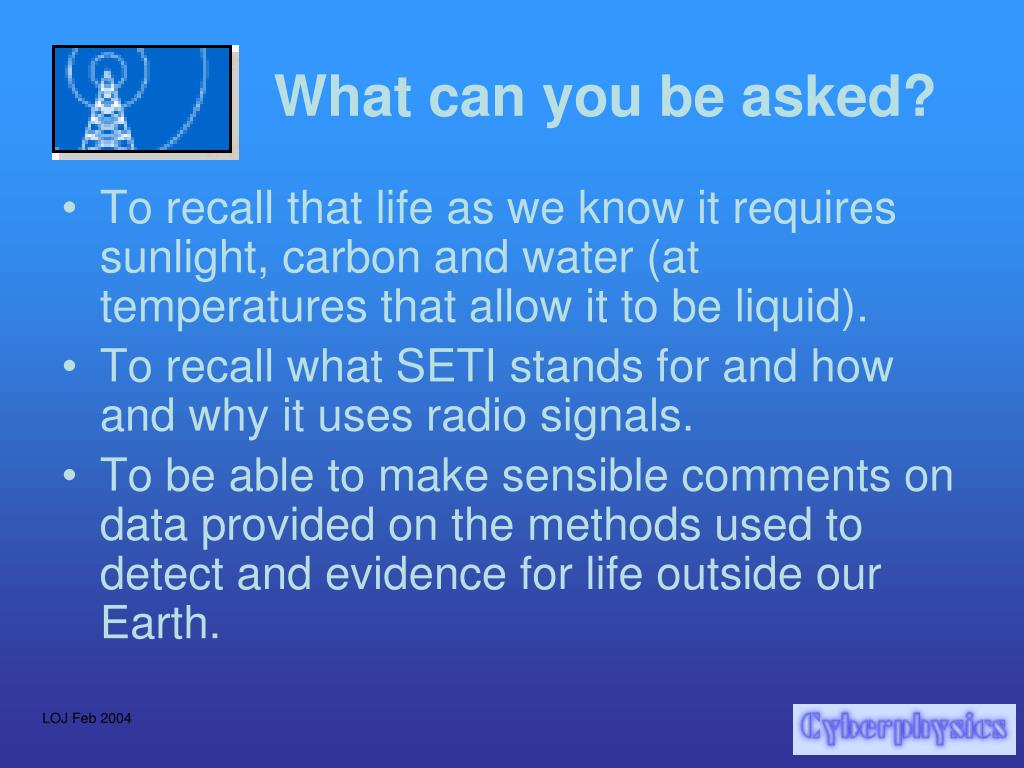 What can you be asked?

• To recall that life as we know it requires sunlight, carbon and water (at temperatures that allow it to be liquid).
• To recall what SETI stands for and how and why it uses radio signals.
• To be able to make sensible comments on data provided on the methods used to detect and evidence for life outside our Earth.

LOJ Feb 2004

Cyberphysics